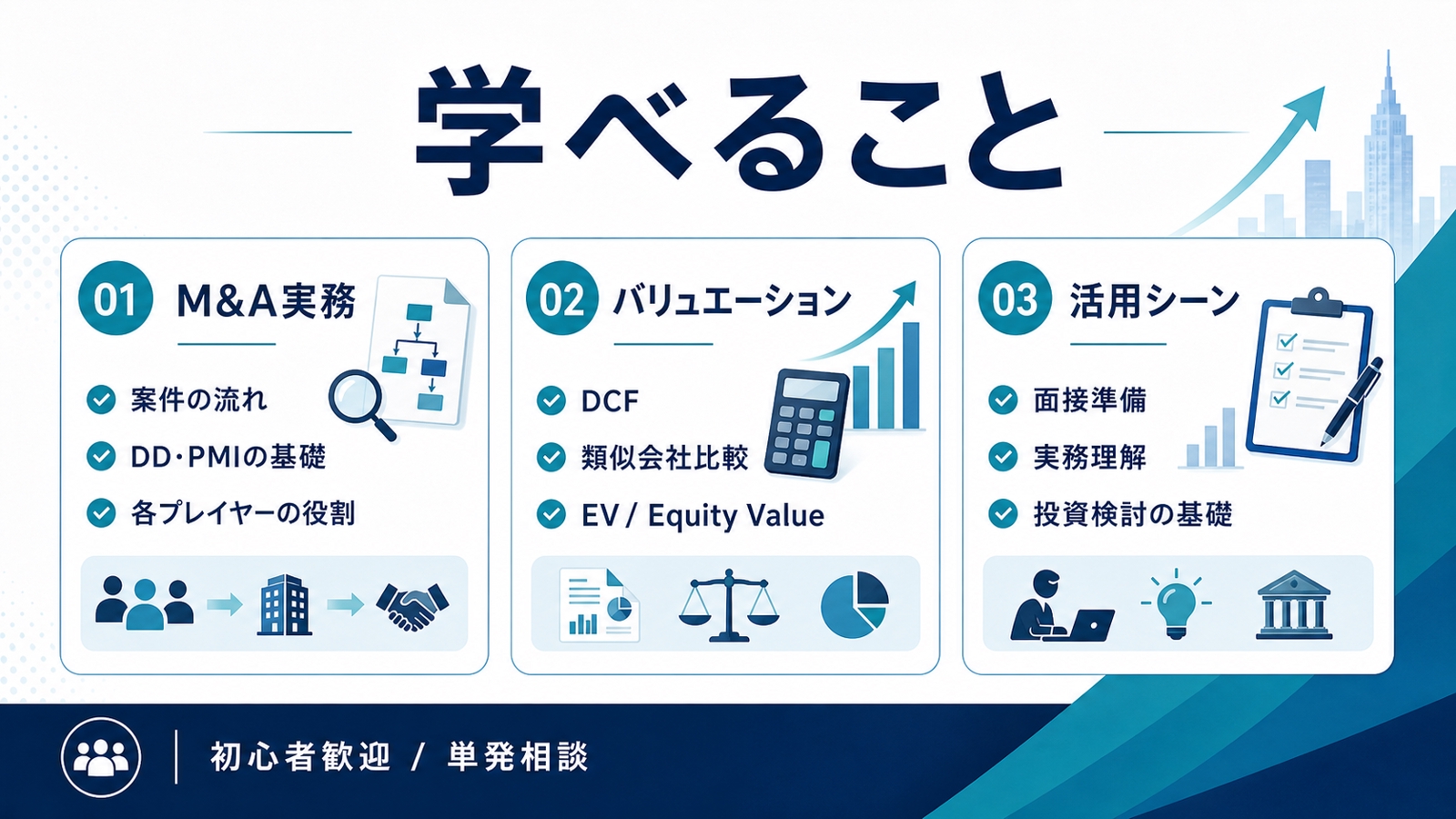 学べること

01 M&A実務

案件の流れ

DD・PMIの基礎

各プレイヤーの役割

02 バリュエーション

DCF

類似会社比較

EV / Equity Value

03 活用シーン

面接準備

実務理解

投資検討の基礎

初心者歓迎 / 単発相談